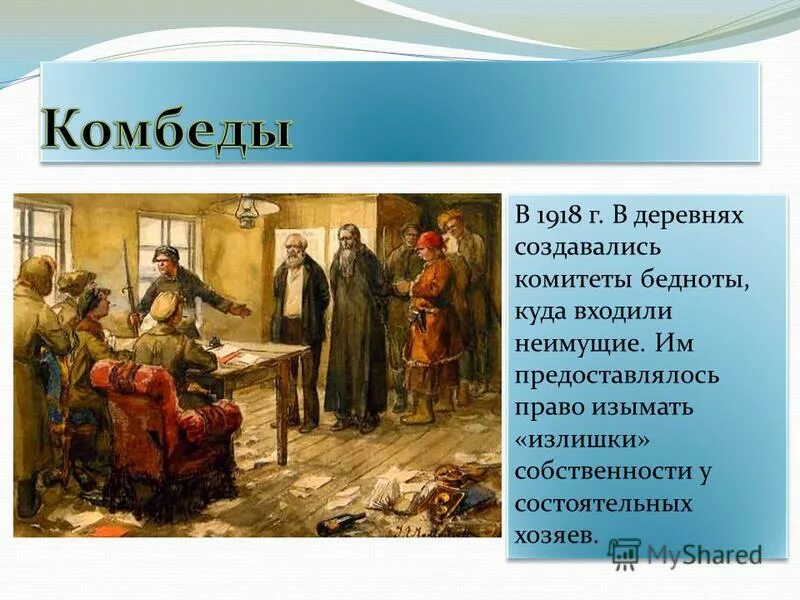 Комбеды

В 1918 г. В деревнях создавались комитеты бедноты, куда входили неимущие. Им предоставлялось право изымать «излишки» собственности у состоятельных хозяев.

MyShared